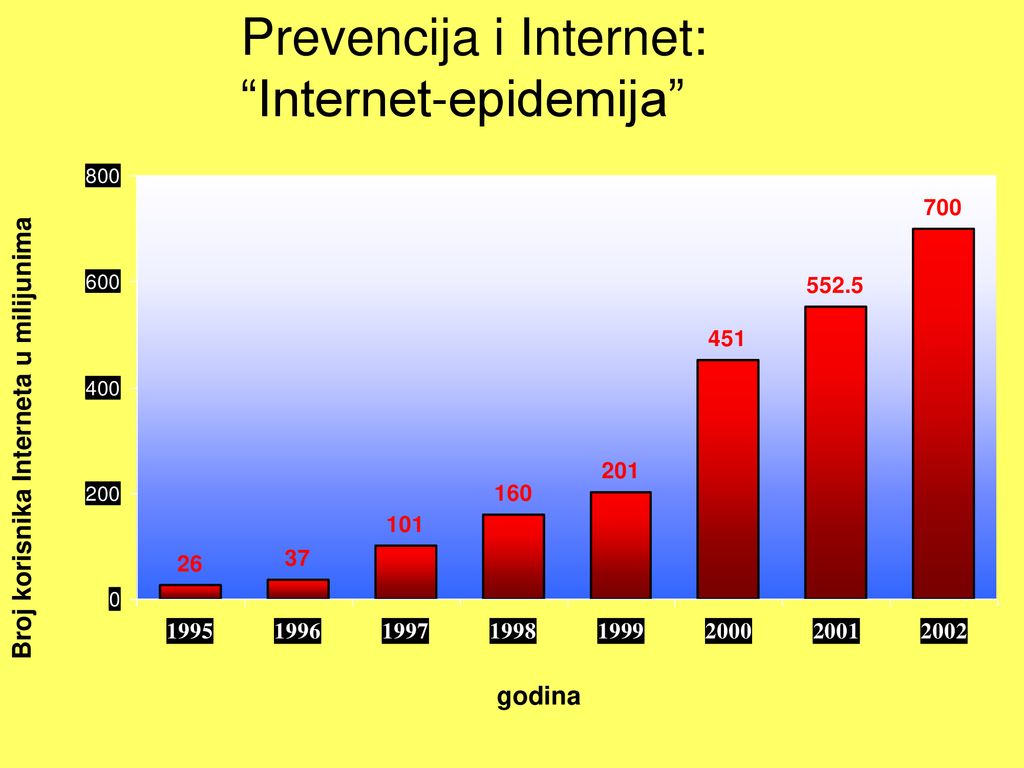 Prevencija i Internet:
“Internet-epidemija”

Broj korisnika Interneta u milijunima

800
600
400
200
0

26
37
101
160
201
451
552.5
700

1995
1996
1997
1998
1999
2000
2001
2002

godina